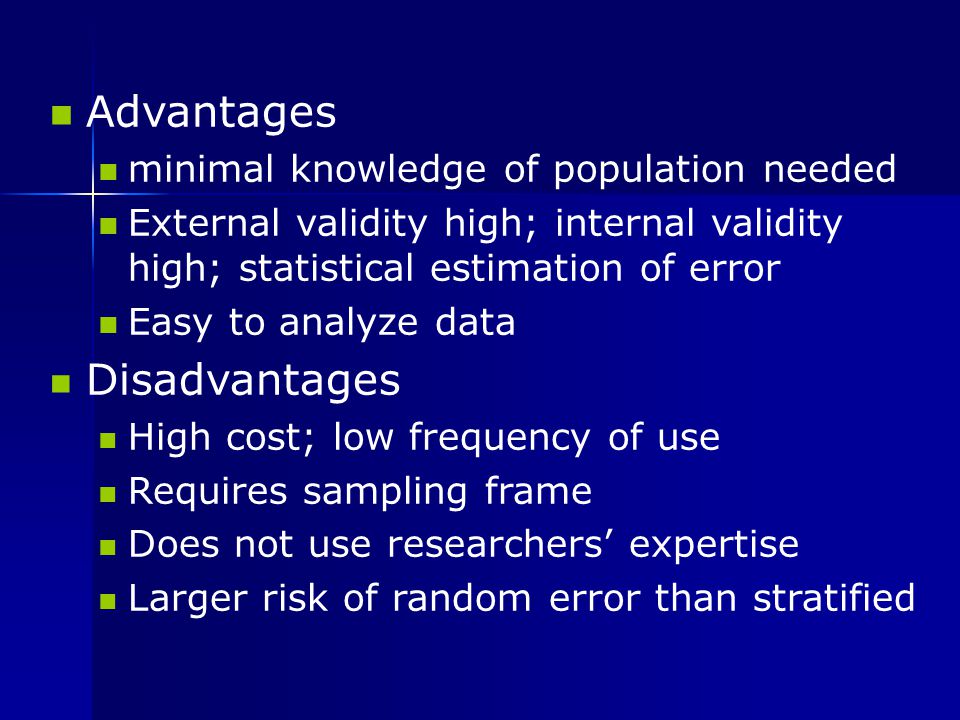 Advantages

minimal knowledge of population needed

External validity high; internal validity high; statistical estimation of error

Easy to analyze data

Disadvantages

High cost; low frequency of use

Requires sampling frame

Does not use researchers’ expertise

Larger risk of random error than stratified